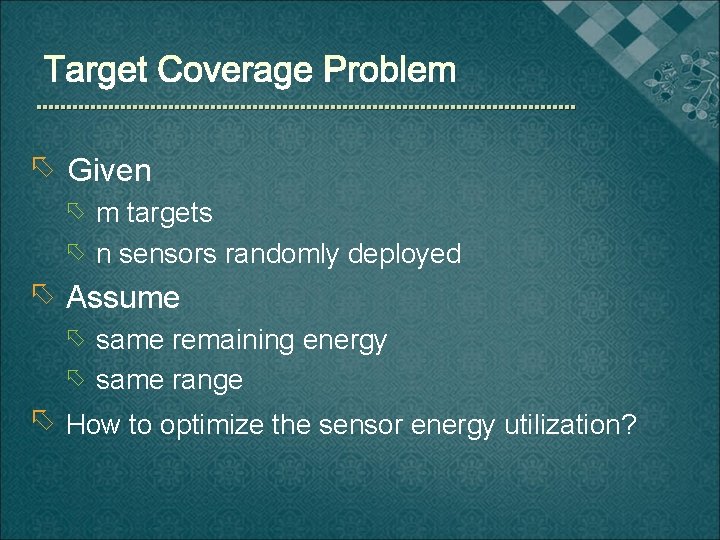 Target Coverage Problem

Given
m targets
n sensors randomly deployed

Assume
same remaining energy
same range

How to optimize the sensor energy utilization?